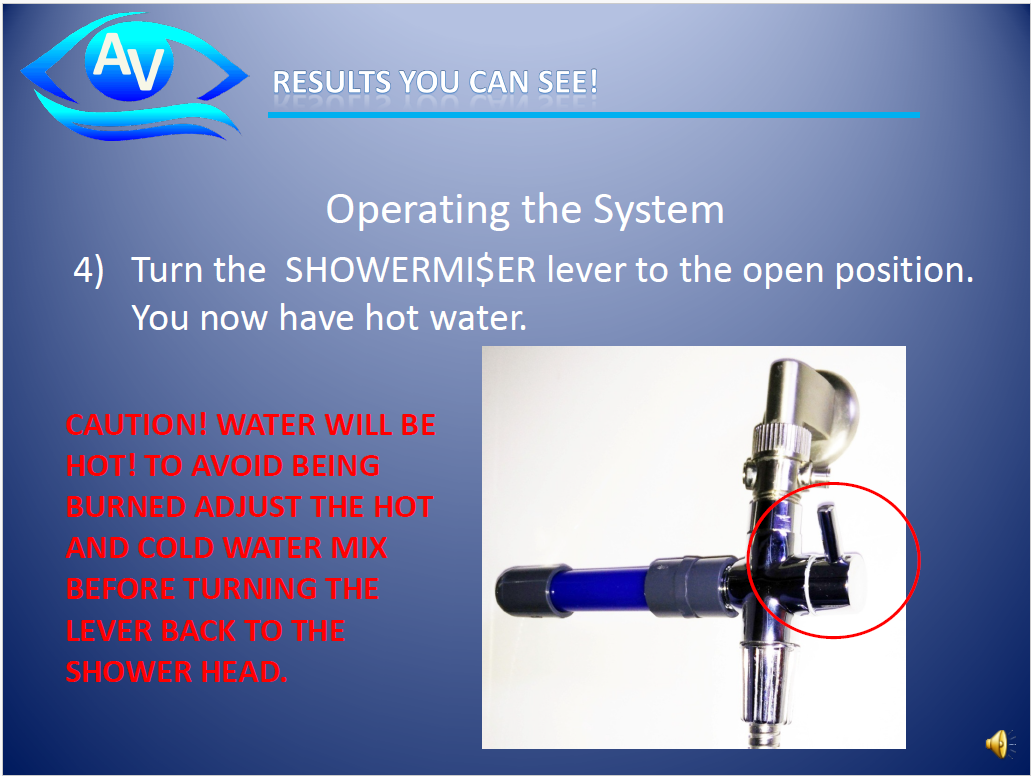 AV

RESULTS YOU CAN SEE!

Operating the System

4) Turn the SHOWERMI$ER lever to the open position. You now have hot water.

CAUTION! WATER WILL BE HOT! TO AVOID BEING BURNED ADJUST THE HOT AND COLD WATER MIX BEFORE TURNING THE LEVER BACK TO THE SHOWER HEAD.